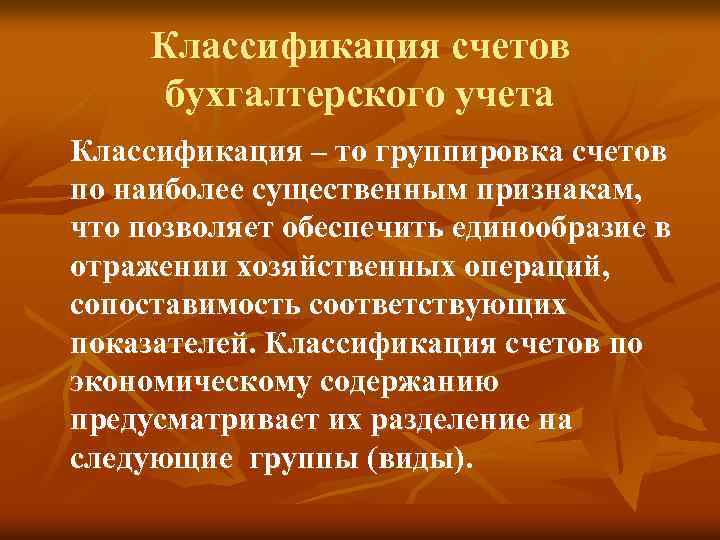 Классификация счетов бухгалтерского учета

Классификация – то группировка счетов по наиболее существенным признакам, что позволяет обеспечить единообразие в отражении хозяйственных операций, сопоставимость соответствующих показателей. Классификация счетов по экономическому содержанию предусматривает их разделение на следующие  группы (виды).